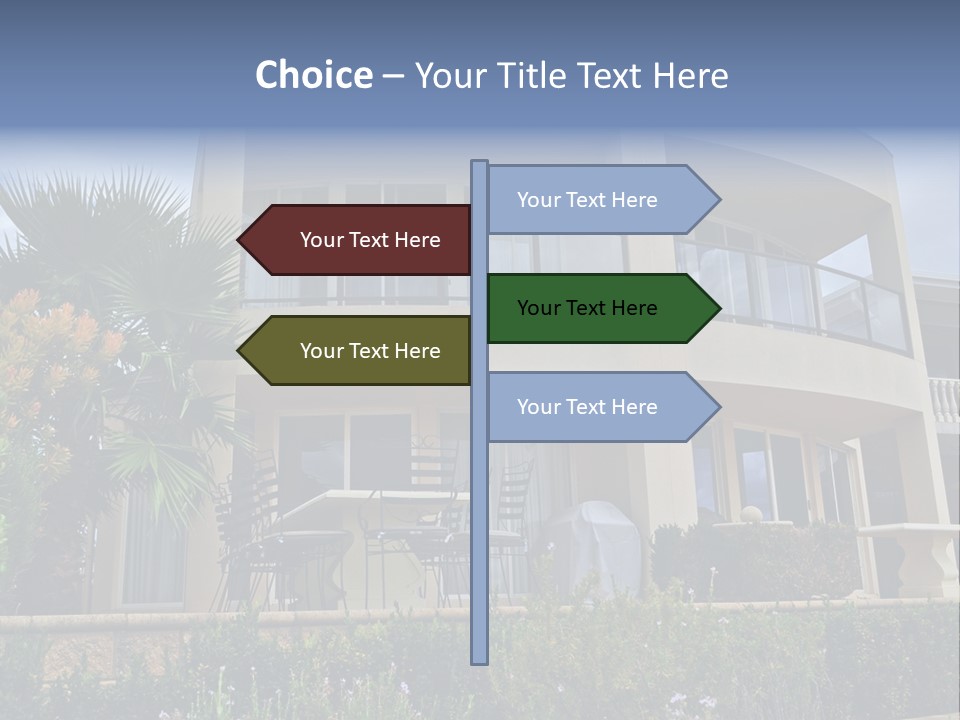 Choice – Your Title Text Here

Your Text Here

Your Text Here

Your Text Here

Your Text Here

Your Text Here